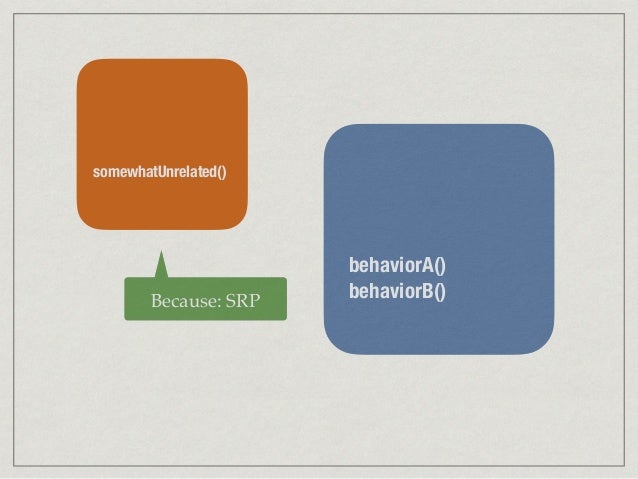 somewhatUnrelated()

Because: SRP

behaviorA()
behaviorB()